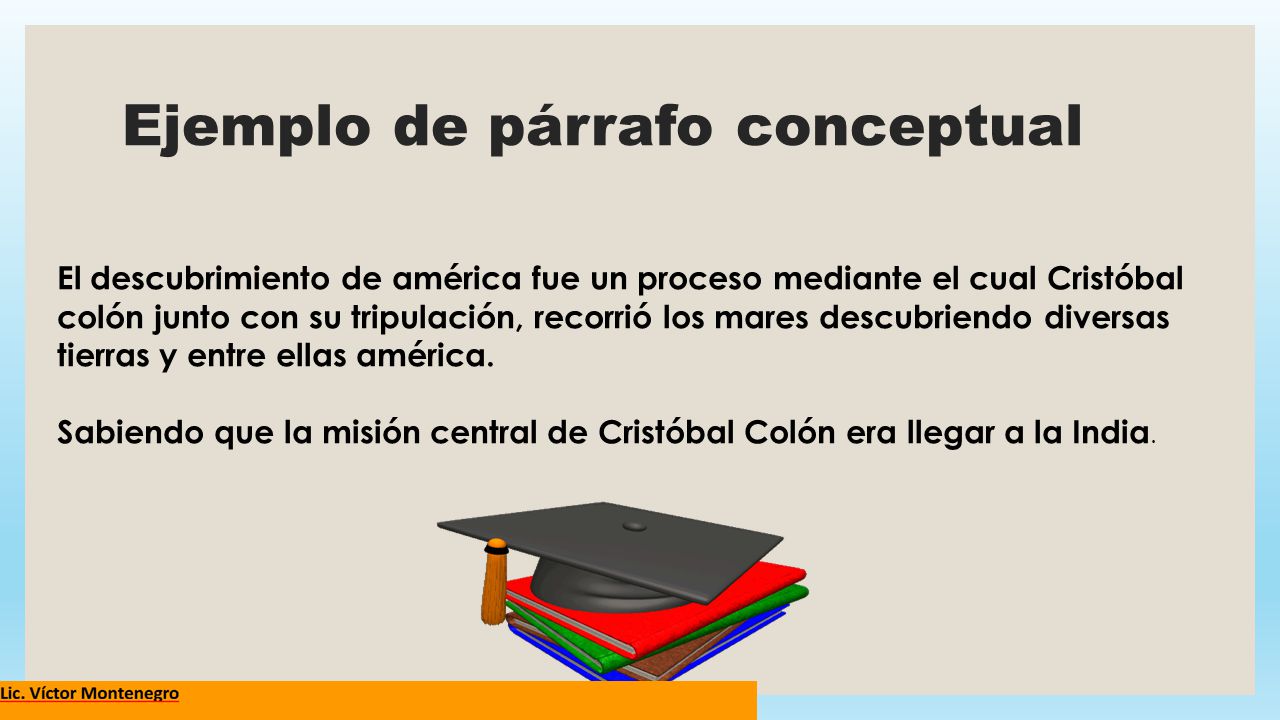 Ejemplo de párrafo conceptual

El descubrimiento de américa fue un proceso mediante el cual Cristóbal colón junto con su tripulación, recorrió los mares descubriendo diversas tierras y entre ellas américa.

Sabiendo que la misión central de Cristóbal Colón era llegar a la India.

Lic. Víctor Montenegro